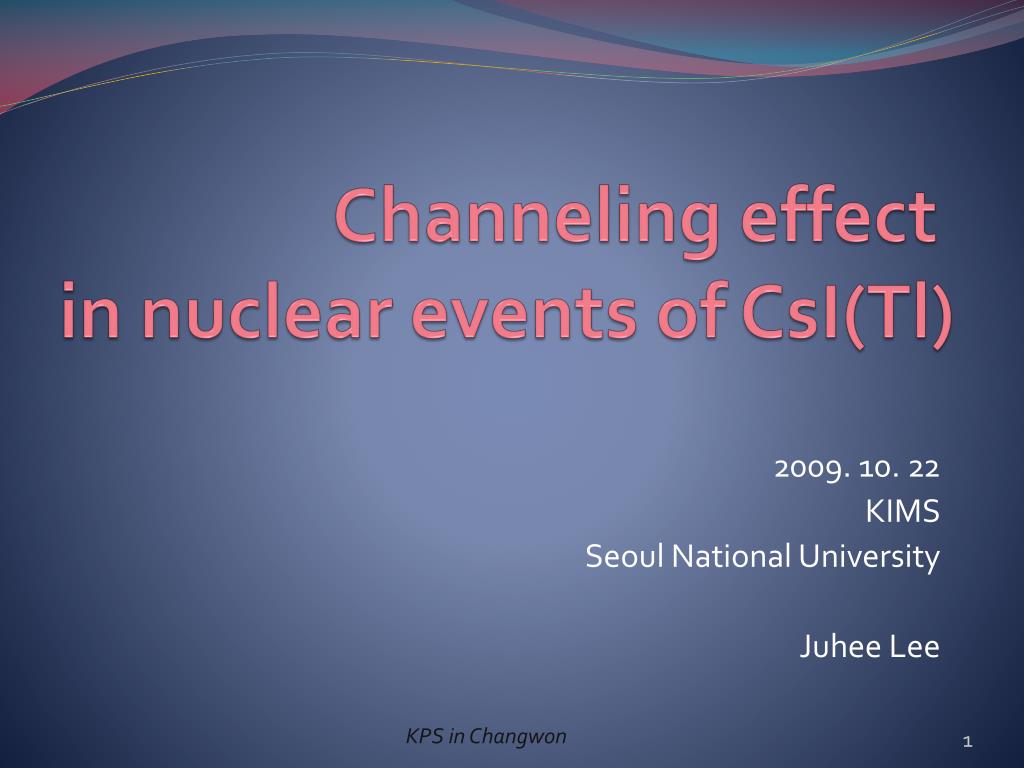 Channeling effect
in nuclear events of CsI(Tl)

2009. 10. 22
KIMS
Seoul National University

Juhee Lee

KPS in Changwon

1